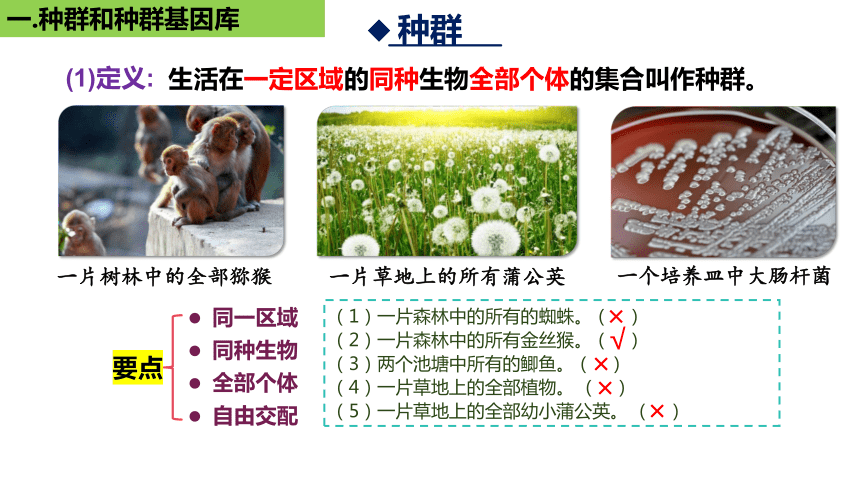 一.种群和种群基因库

◆种群

(1)定义：生活在一定区域的同种生物全部个体的集合叫作种群。

一片树林中的全部猕猴

一片草地上的所有蒲公英

一个培养皿中大肠杆菌

要点

● 同一区域
● 同种生物
● 全部个体
● 自由交配

（1）一片森林中的所有的蜘蛛。（×）
（2）一片森林中的所有金丝猴。（√）
（3）两个池塘中所有的鲫鱼。（×）
（4）一片草地上的全部植物。（×）
（5）一片草地上的全部幼小蒲公英。（×）